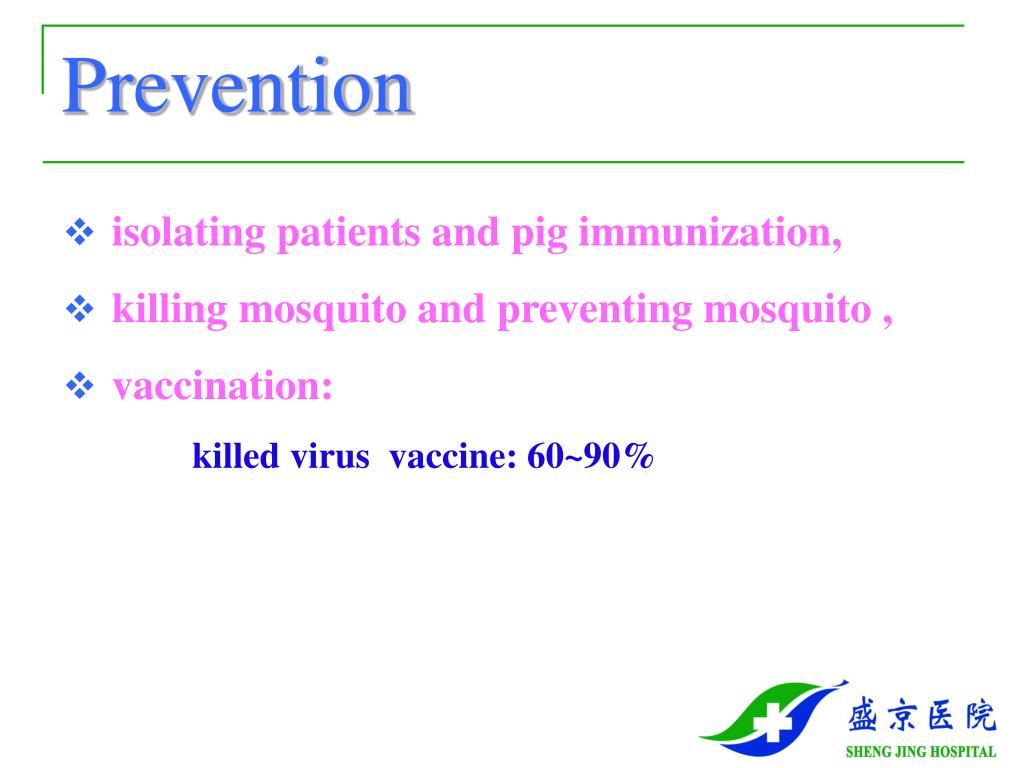 Prevention

❖ isolating patients and pig immunization,

❖ killing mosquito and preventing mosquito ,

❖ vaccination:

killed virus vaccine: 60~90%

盛京医院
SHENG JING HOSPITAL